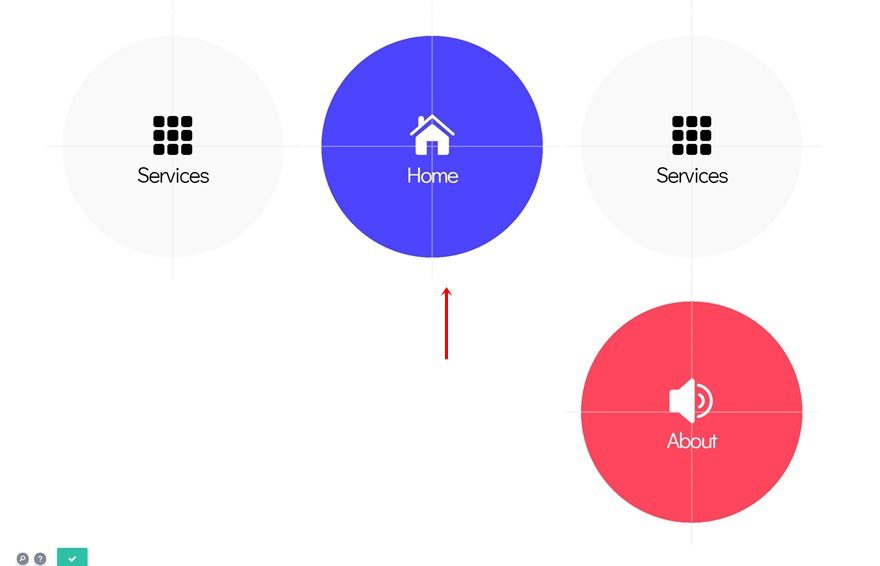 Services

Home

Services

About